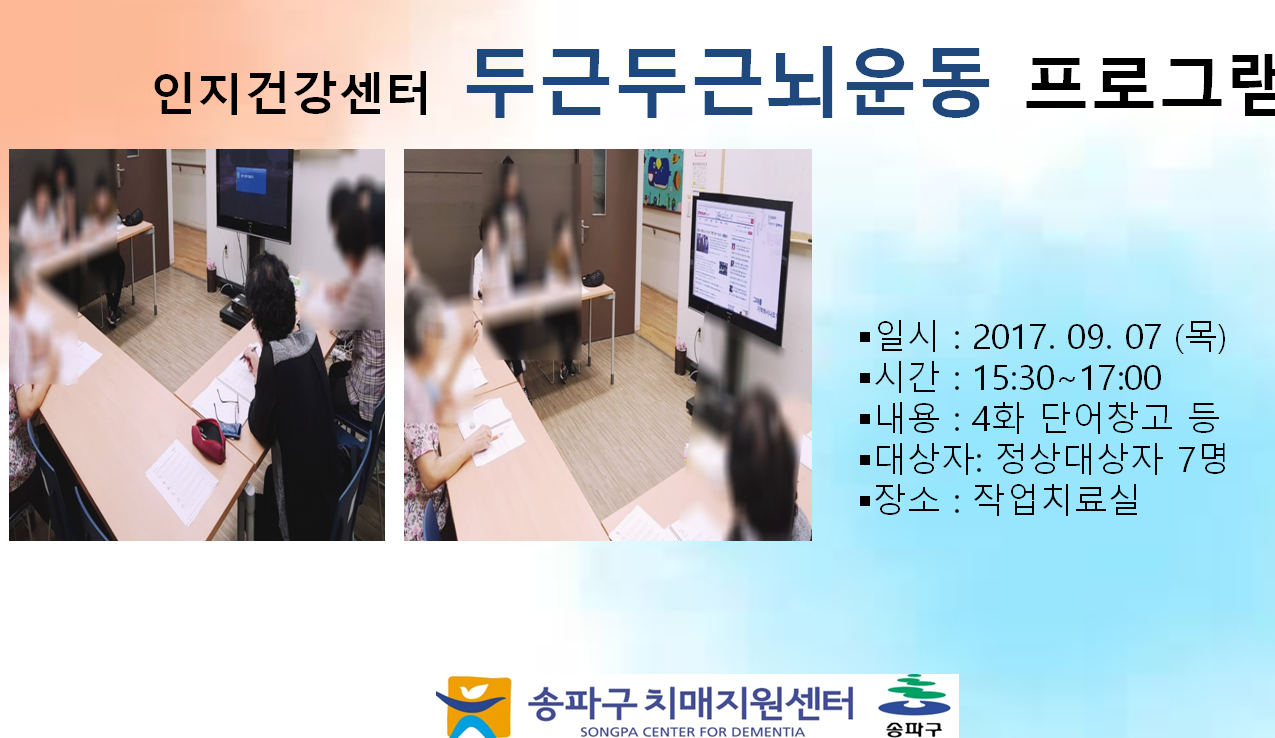 인지건강센터 두근두근뇌운동 프로그램

▪일시 : 2017. 09. 07 (목)
▪시간 : 15:30~17:00
▪내용 : 4화 단어창고 등
▪대상자: 정상대상자 7명
▪장소 : 작업치료실

송파구 치매지원센터
SONGPA CENTER FOR DEMENTIA
송파구